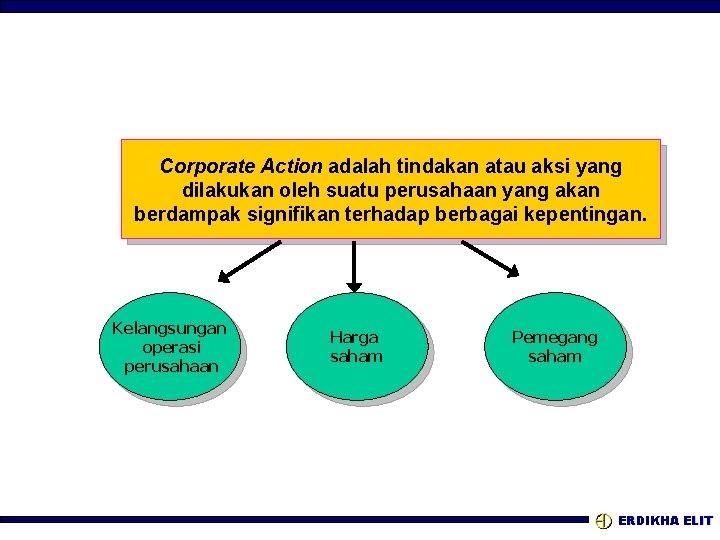 Corporate Action adalah tindakan atau aksi yang dilakukan oleh suatu perusahaan yang akan berdampak signifikan terhadap berbagai kepentingan.

Kelangsungan operasi perusahaan

Harga saham

Pemegang saham

ERDIKHA ELIT